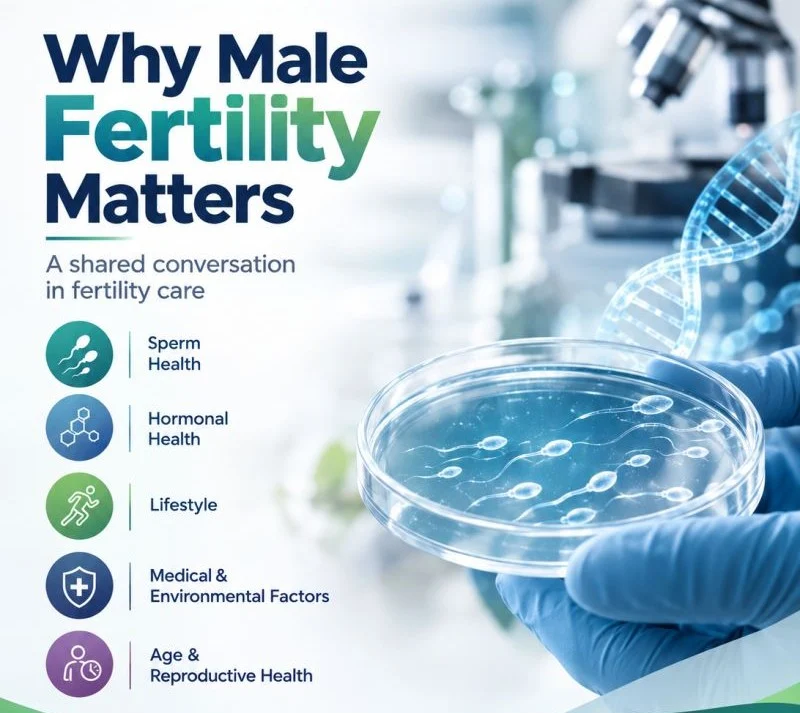 Why Male Fertility Matters

A shared conversation in fertility care

Sperm Health

Hormonal Health

Lifestyle

Medical & Environmental Factors

Age & Reproductive Health